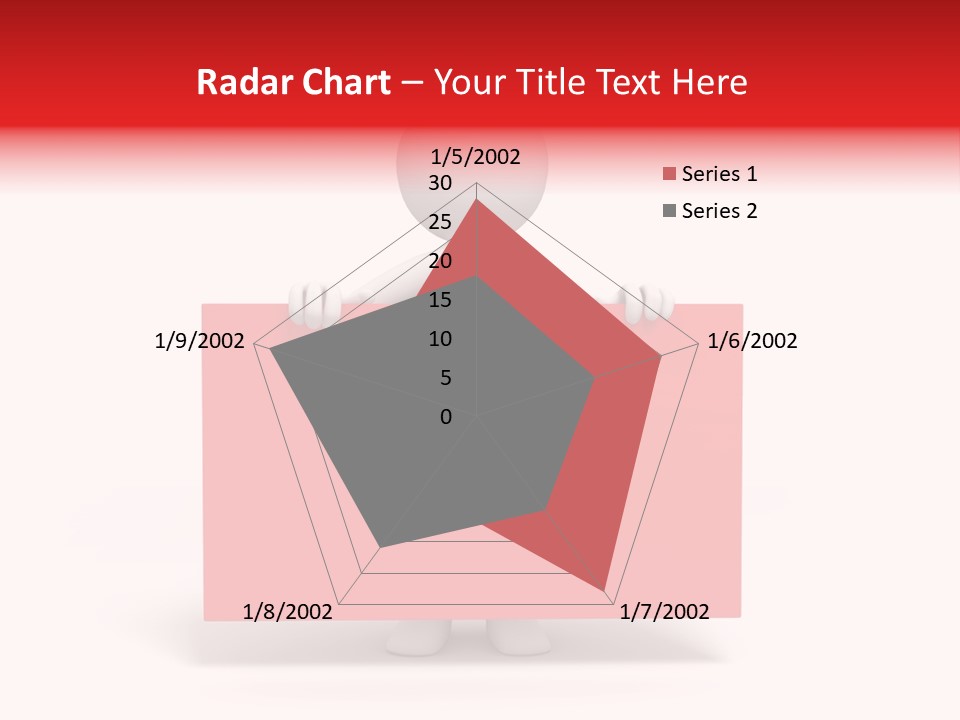 Radar Chart – Your Title Text Here

1/5/2002
30
25
20
15
10
5
0
1/6/2002
1/7/2002
1/8/2002
1/9/2002

Series 1
Series 2